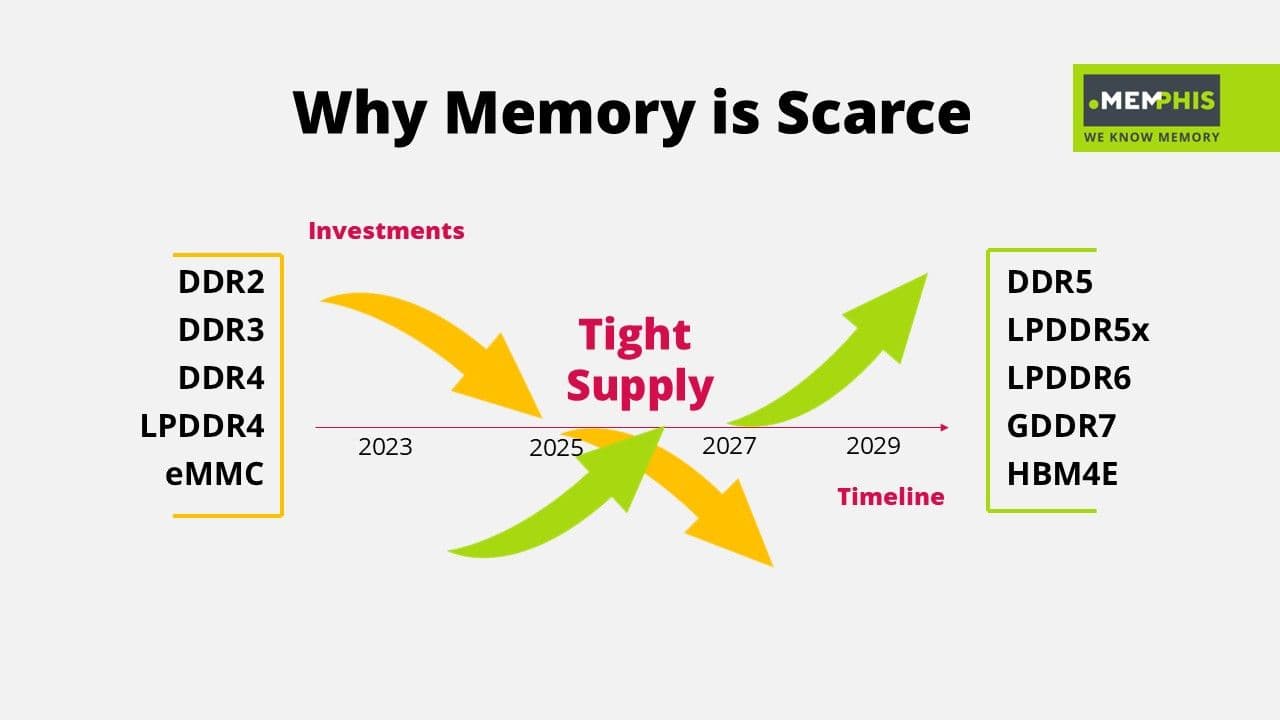 Why Memory is Scarce

.MEMPHIS
WE KNOW MEMORY

Investments

DDR2
DDR3
DDR4
LPDDR4
eMMC

Tight Supply

2023
2025
2027
2029

Timeline

DDR5
LPDDR5x
LPDDR6
GDDR7
HBM4E